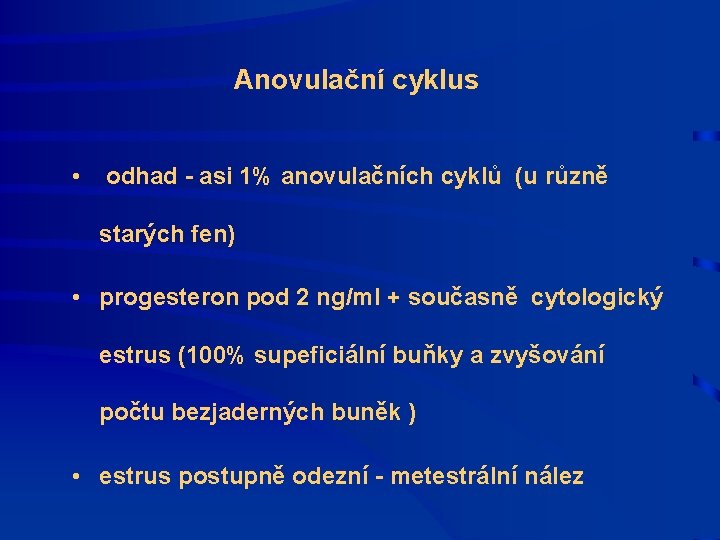 Anovulační cyklus

• odhad - asi 1% anovulačních cyklů (u různě starých fen)

• progesteron pod 2 ng/ml + současně cytologický estrus (100% supeficiální buňky a zvyšování počtu bezjaderných buněk )

• estrus postupně odezní - metestrální nález